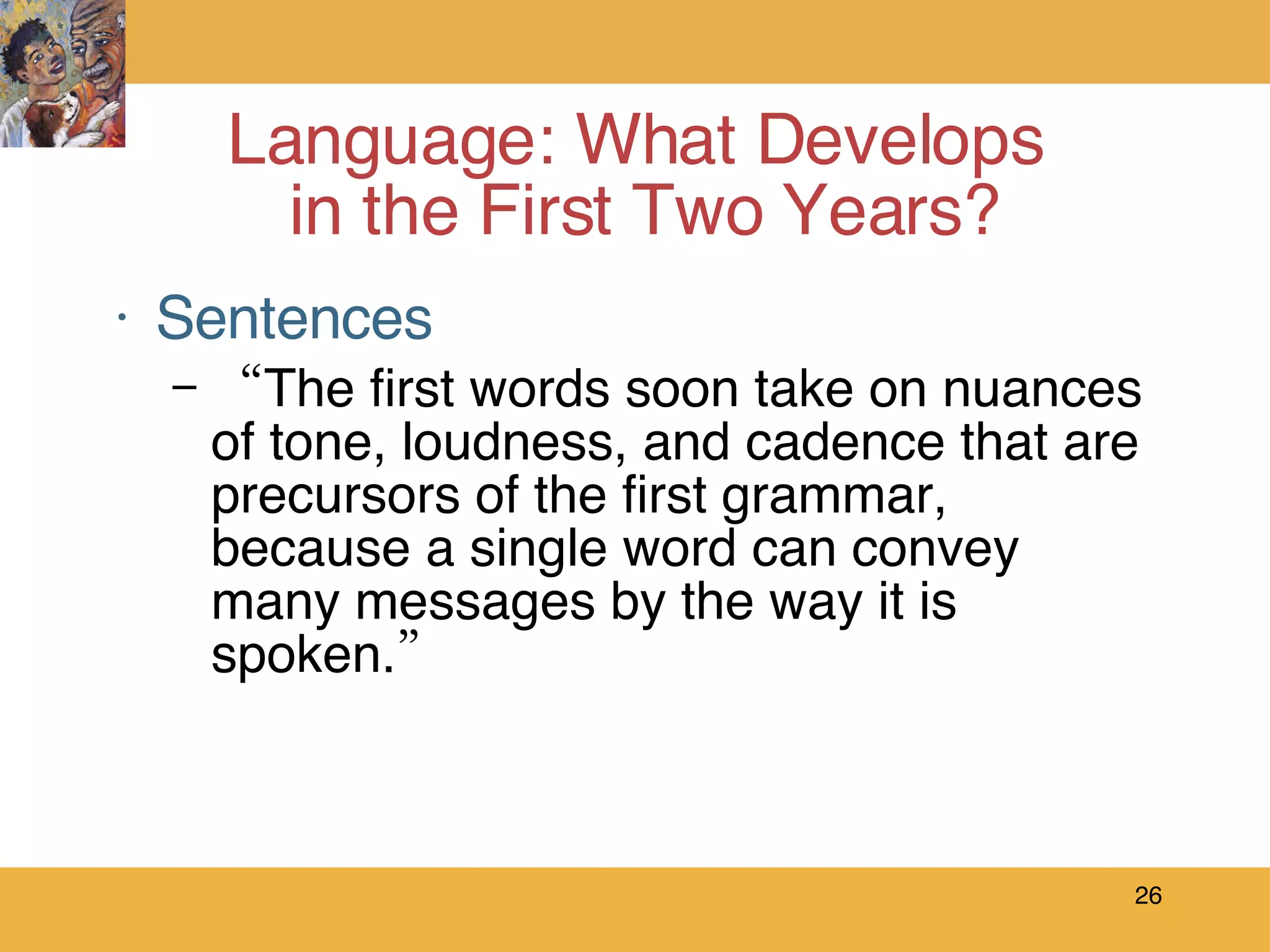 Language: What Develops in the First Two Years?

• Sentences

– “The first words soon take on nuances of tone, loudness, and cadence that are precursors of the first grammar, because a single word can convey many messages by the way it is spoken.”

26